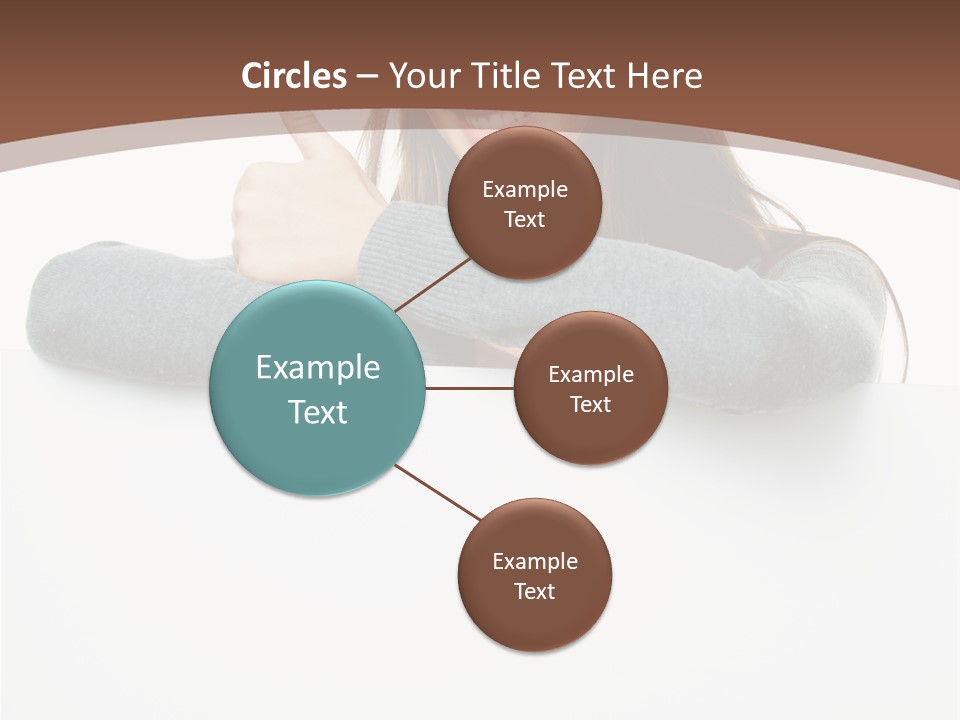 Circles – Your Title Text Here

Example Text

Example Text

Example Text

Example Text